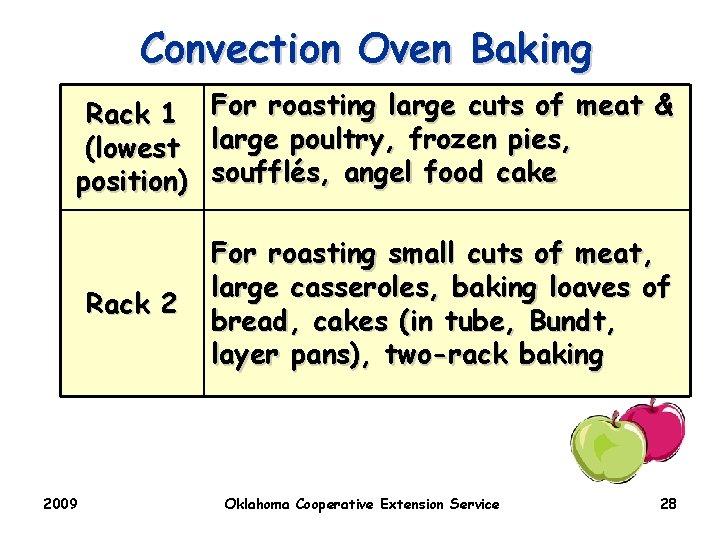 Convection Oven Baking

| Rack 1 (lowest position) | For roasting large cuts of meat & large poultry, frozen pies, soufflés, angel food cake |
|---|---|
| Rack 2 | For roasting small cuts of meat, large casseroles, baking loaves of bread, cakes (in tube, Bundt, layer pans), two-rack baking |

2009 Oklahoma Cooperative Extension Service 28